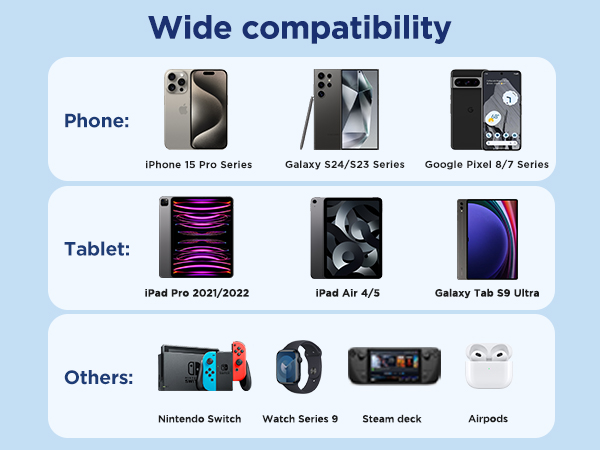 Wide compatibility

Phone:

iPhone 15 Pro Series

Galaxy S24/S23 Series

Google Pixel 8/7 Series

Tablet:

iPad Pro 2021/2022

iPad Air 4/5

Galaxy Tab S9 Ultra

Others:

Nintendo Switch

Watch Series 9

Steam deck

Airpods